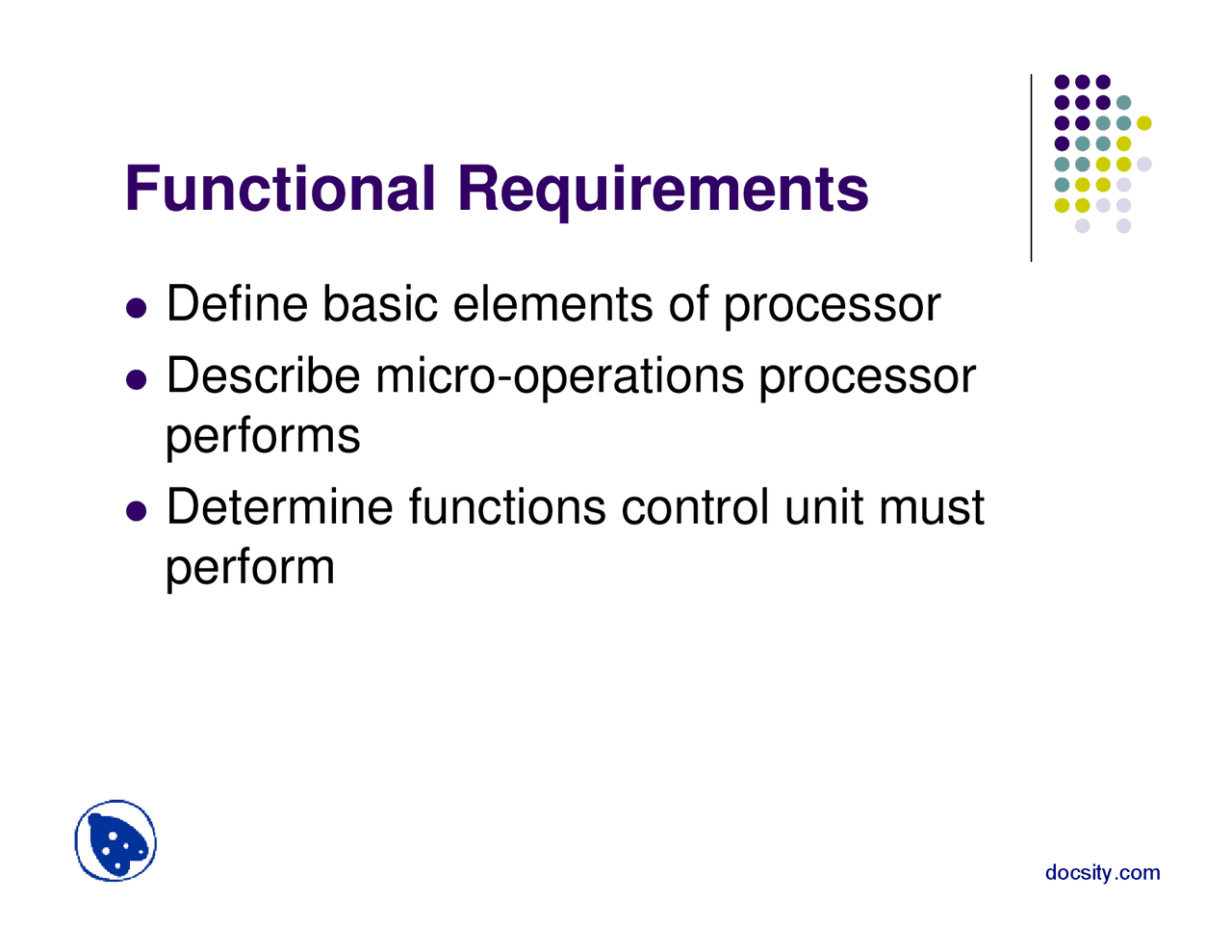 Functional Requirements

- Define basic elements of processor
- Describe micro-operations processor performs
- Determine functions control unit must perform

docsity.com